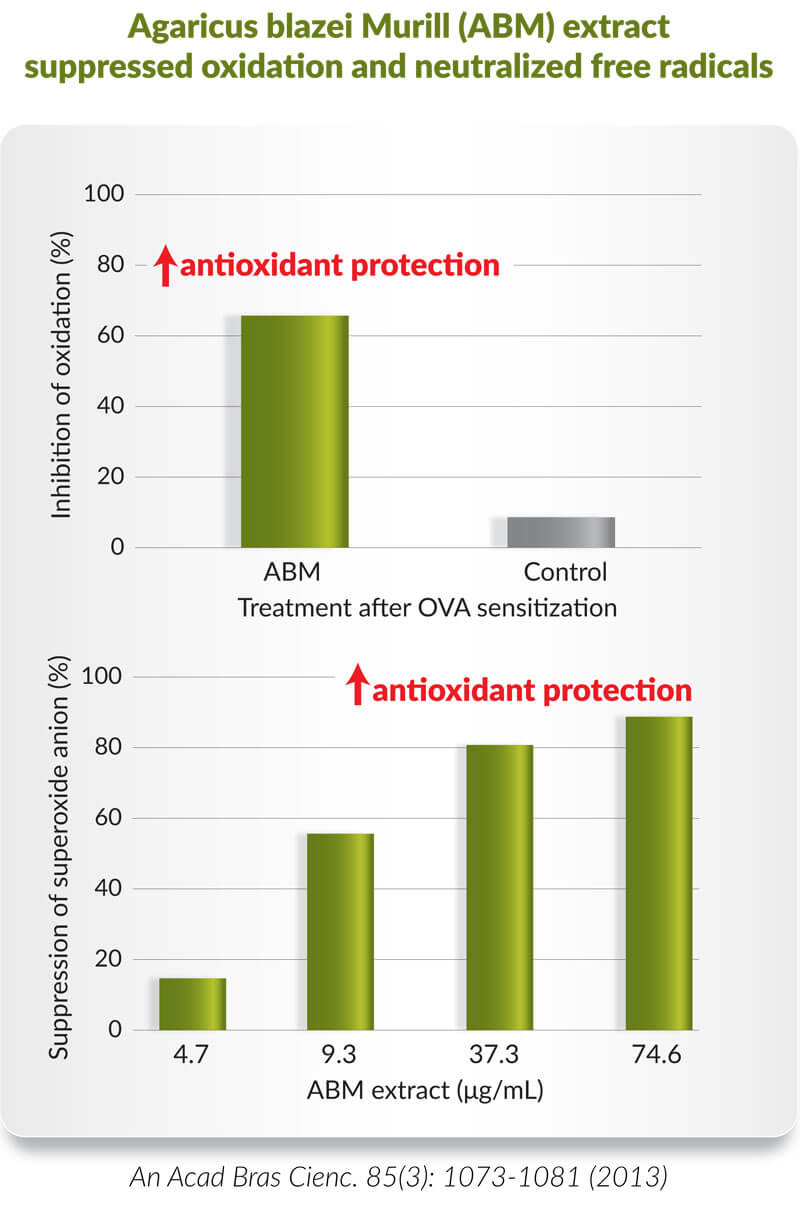 Agaricus blazei Murill (ABM) extract suppressed oxidation and neutralized free radicals

Inhibition of oxidation (%)

100
80
60
40
20
0

↑antioxidant protection

ABM
Control
Treatment after OVA sensitization

Suppression of superoxide anion (%)

100
80
60
40
20
0

↑antioxidant protection

4.7
9.3
37.3
74.6
ABM extract (µg/mL)

An Acad Bras Cienc. 85(3): 1073-1081 (2013)